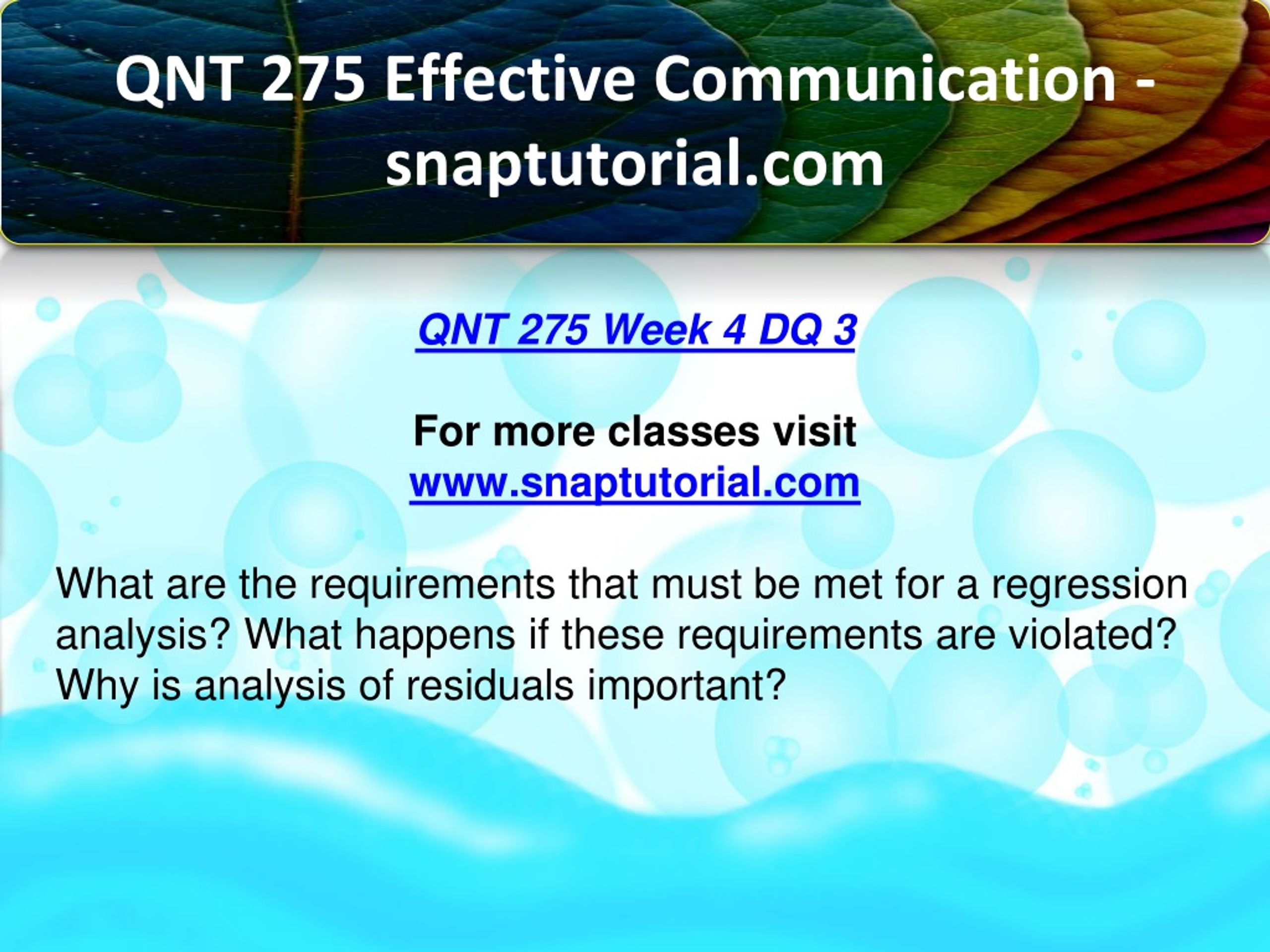 QNT 275 Effective Communication - snaptutorial.com

QNT 275 Week 4 DQ 3

For more classes visit
www.snaptutorial.com

What are the requirements that must be met for a regression analysis? What happens if these requirements are violated? Why is analysis of residuals important?